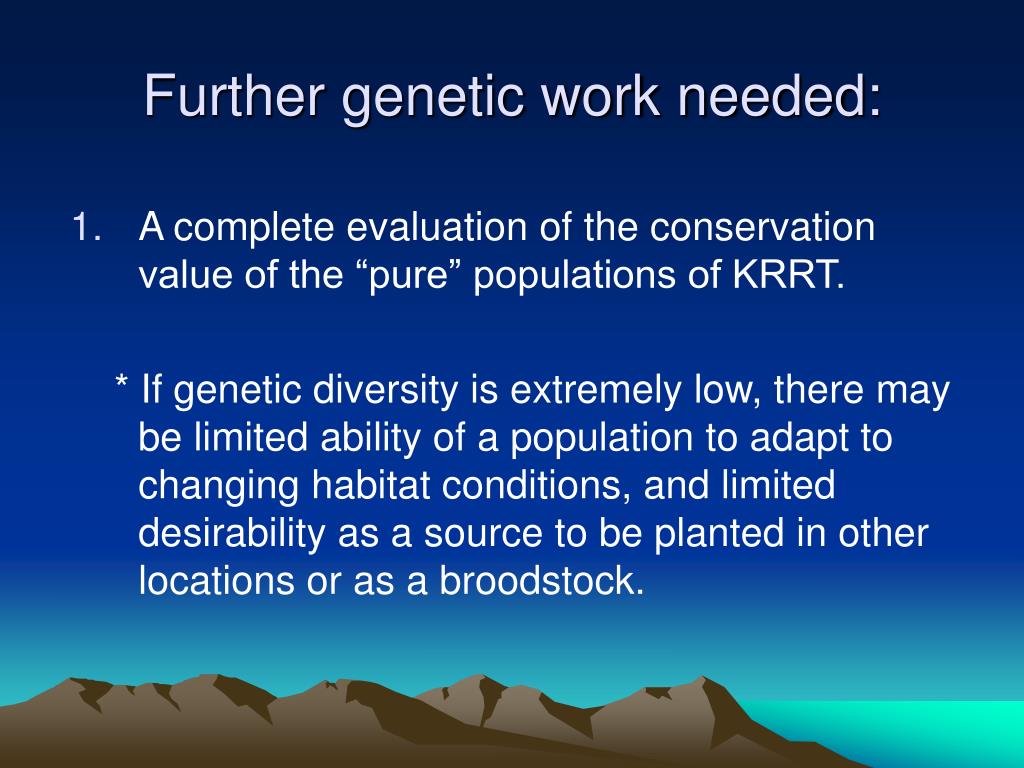 Further genetic work needed:

1. A complete evaluation of the conservation value of the “pure” populations of KRRT.

* If genetic diversity is extremely low, there may be limited ability of a population to adapt to changing habitat conditions, and limited desirability as a source to be planted in other locations or as a broodstock.